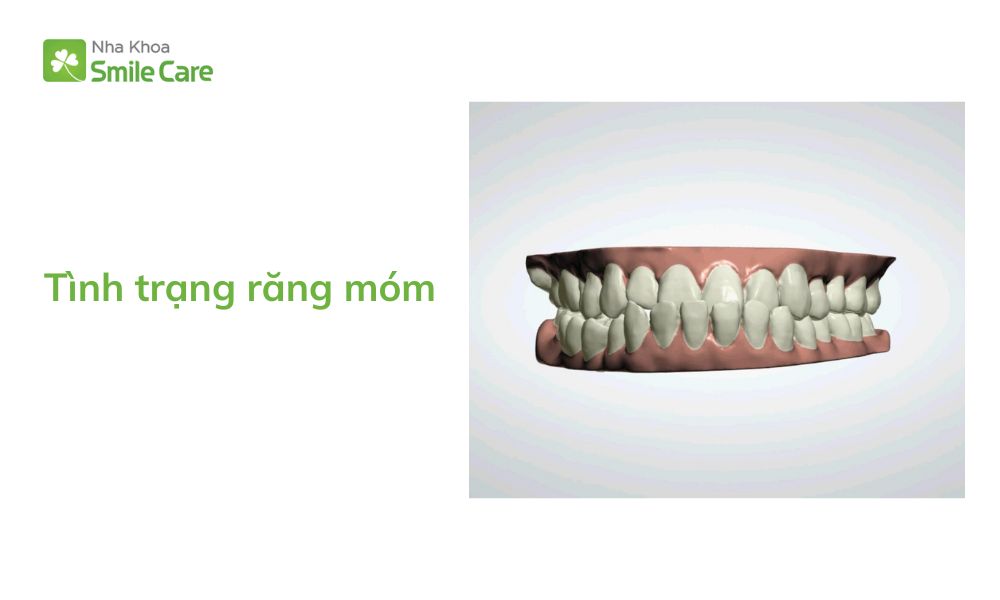 Nha Khoa
Smile Care

Tình trạng răng móm